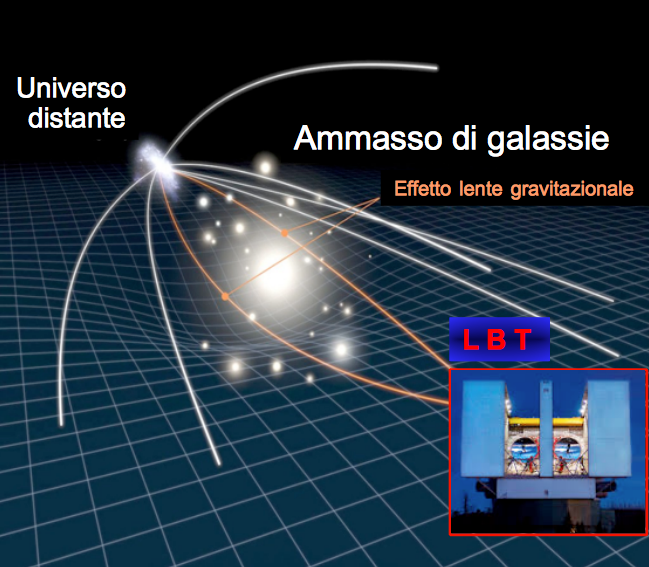 Universo distante

Ammasso di galassie

Effetto lente gravitazionale

L B T